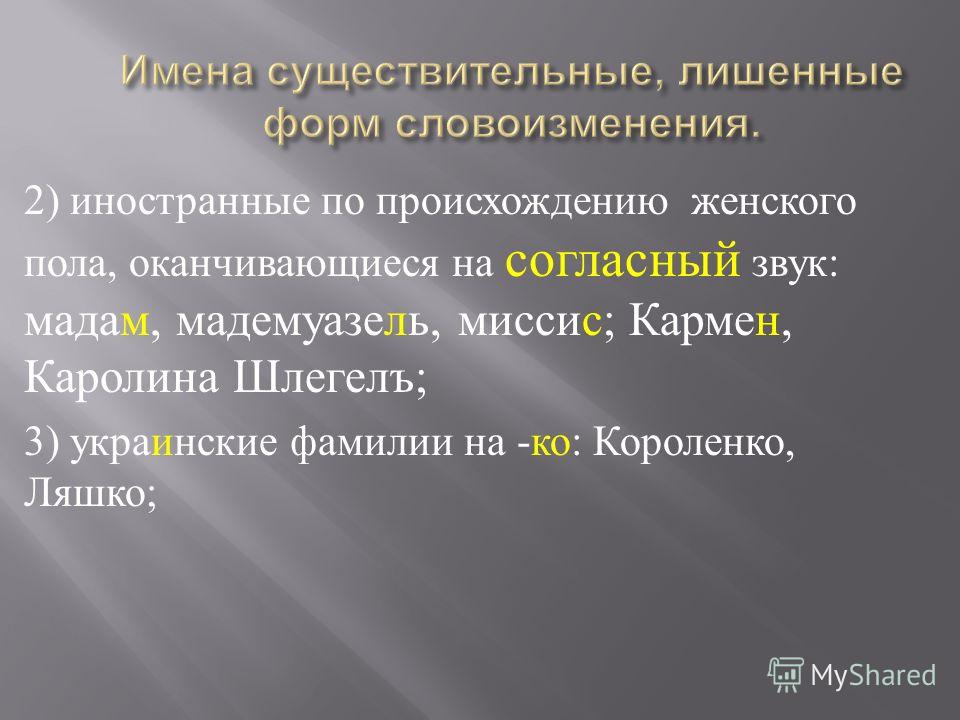 Имена существительные, лишенные форм словоизменения.

2) иностранные по происхождению женского пола, оканчивающиеся на согласный звук: мадам, мадемуазель, миссис; Кармен, Каролина Шлегелъ;

3) украинские фамилии на -ко: Короленко, Ляшко;

MyShared